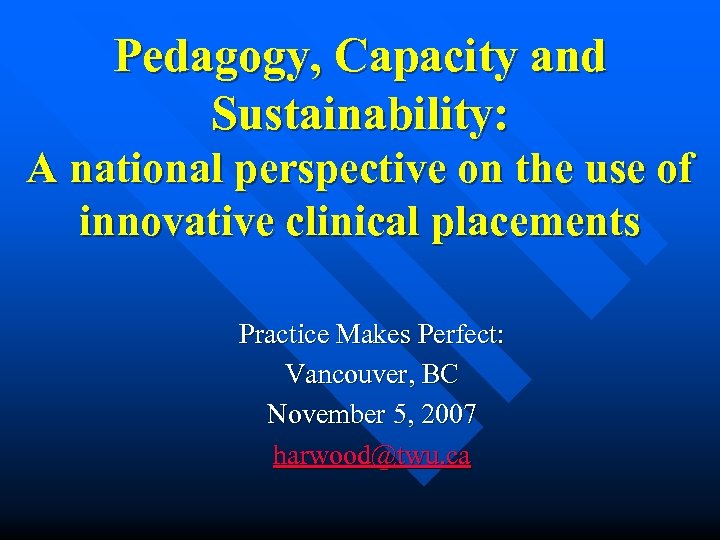 Pedagogy, Capacity and Sustainability:
A national perspective on the use of innovative clinical placements

Practice Makes Perfect:
Vancouver, BC
November 5, 2007
harwood@twu.ca